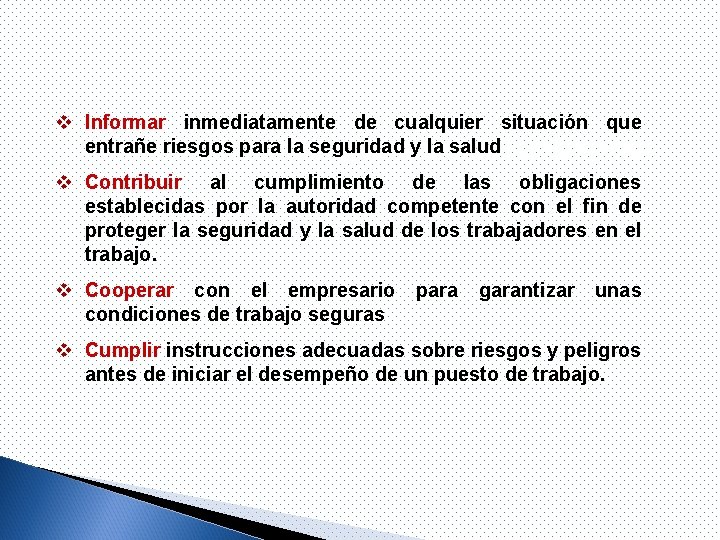 ❖ Informar inmediatamente de cualquier situación que entrañe riesgos para la seguridad y la salud

❖ Contribuir al cumplimiento de las obligaciones establecidas por la autoridad competente con el fin de proteger la seguridad y la salud de los trabajadores en el trabajo.

❖ Cooperar con el empresario para garantizar unas condiciones de trabajo seguras

❖ Cumplir instrucciones adecuadas sobre riesgos y peligros antes de iniciar el desempeño de un puesto de trabajo.